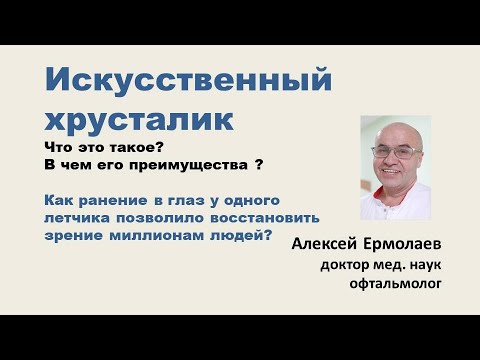 Искусственный хрусталик

Что это такое?
В чем его преимущества ?

Как ранение в глаз у одного летчика позволило восстановить зрение миллионам людей?

Алексей Ермолаев
доктор мед. наук
офтальмолог